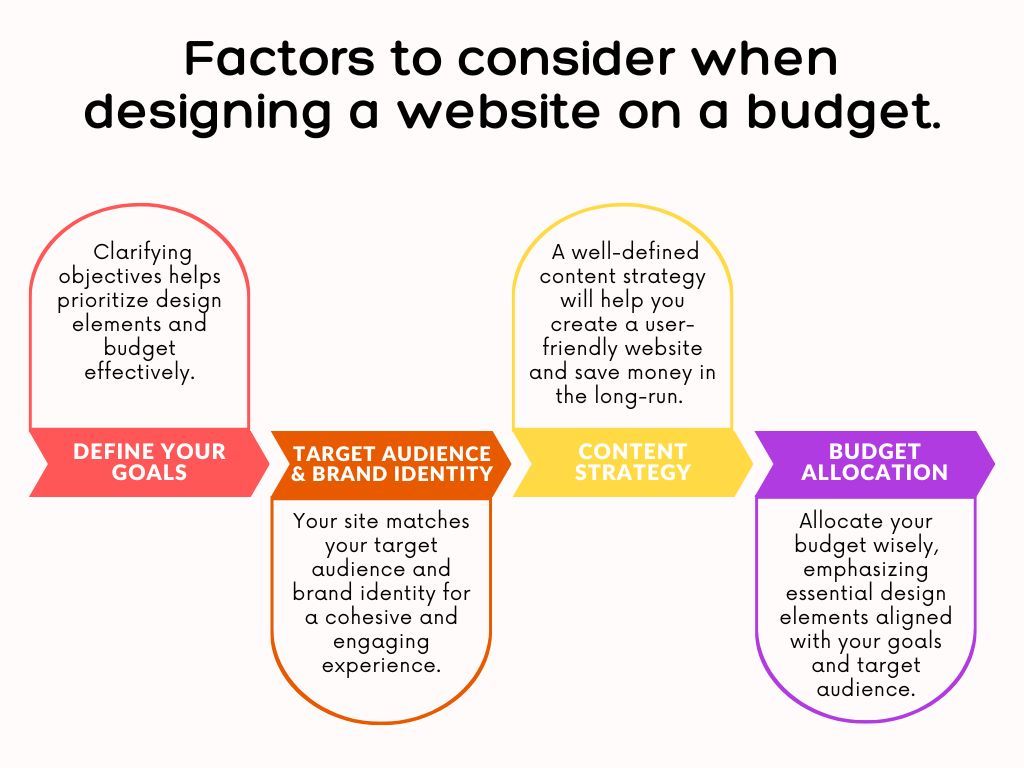 Factors to consider when designing a website on a budget.

Clarifying objectives helps prioritize design elements and budget effectively.

DEFINE YOUR GOALS

TARGET AUDIENCE & BRAND IDENTITY

Your site matches your target audience and brand identity for a cohesive and engaging experience.

A well-defined content strategy will help you create a user-friendly website and save money in the long-run.

CONTENT STRATEGY

BUDGET ALLOCATION

Allocate your budget wisely, emphasizing essential design elements aligned with your goals and target audience.